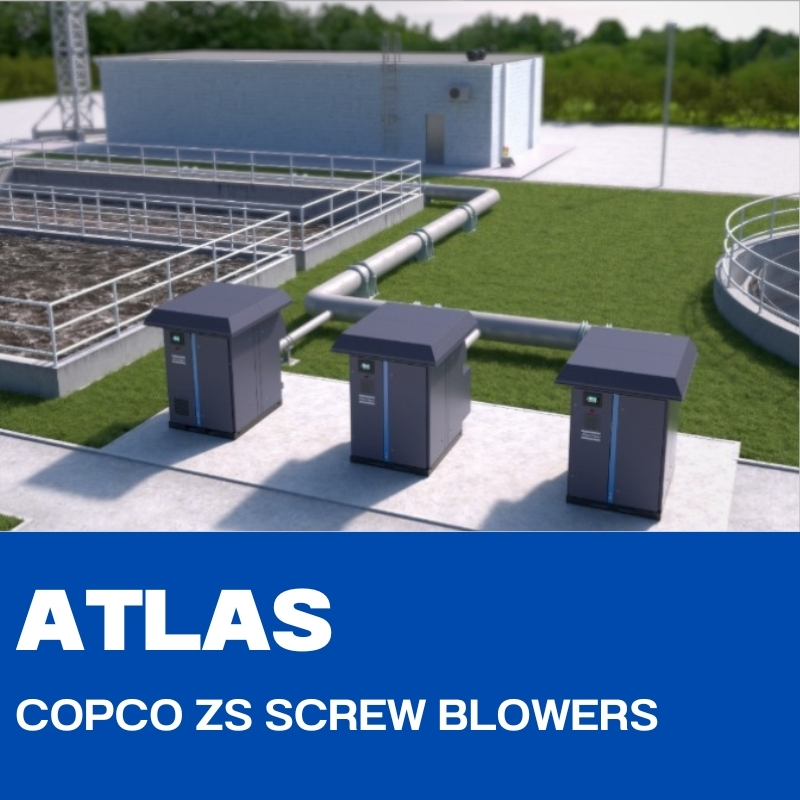 ATLAS

COPCO ZS SCREW BLOWERS